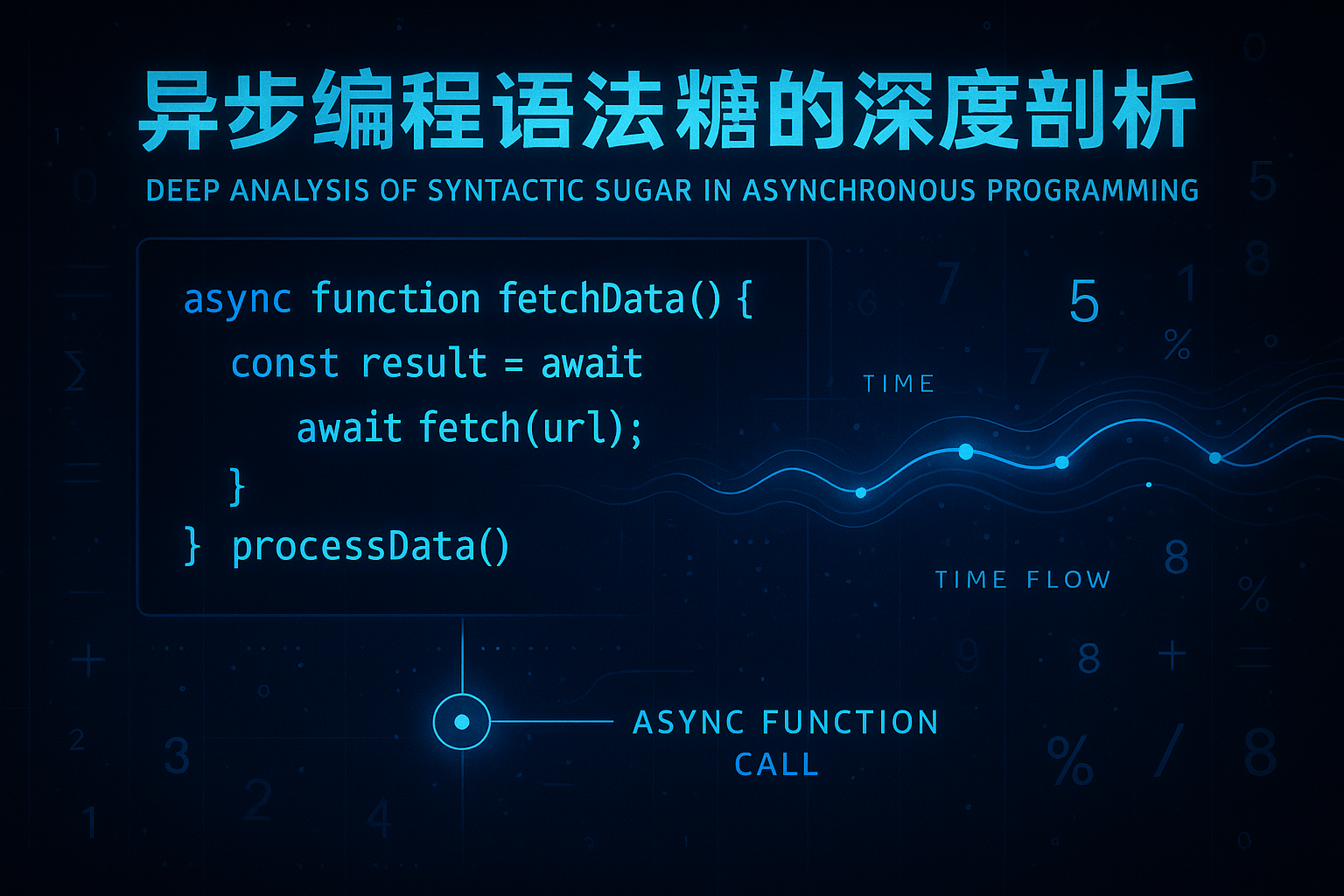 异步编程语法糖的深度剖析

DEEP ANALYSIS OF SYNTACTIC SUGAR IN ASYNCHRONOUS PROGRAMMING

async function fetchData() {
const result = await
await fetch(url);
}
} processData()

5

TIME

TIME FLOW

ASYNC FUNCTION CALL